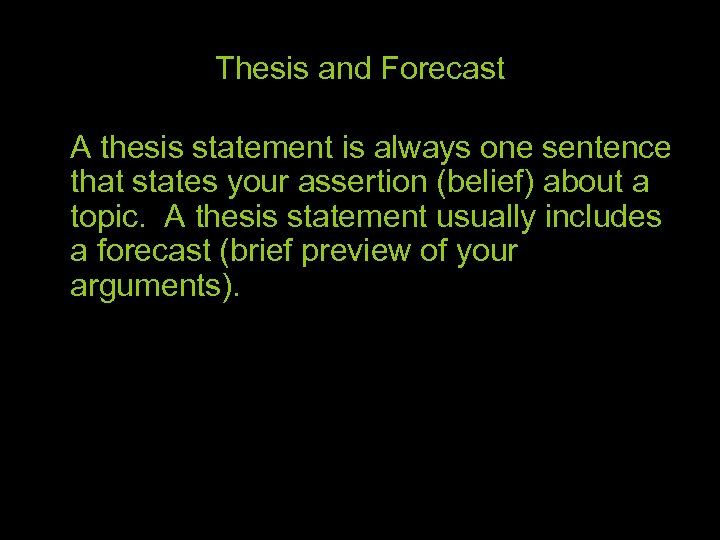 Thesis and Forecast

A thesis statement is always one sentence that states your assertion (belief) about a topic. A thesis statement usually includes a forecast (brief preview of your arguments).